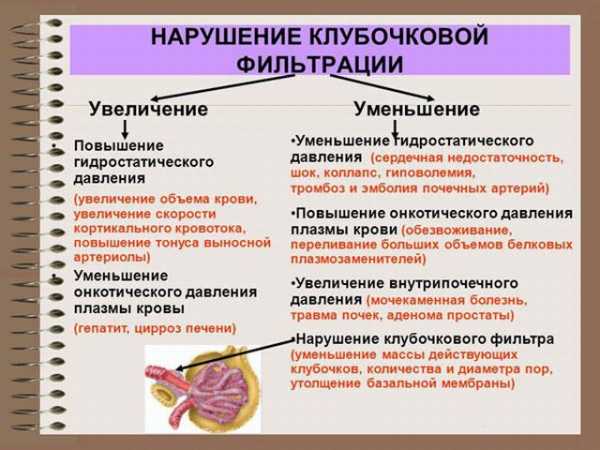 НАРУШЕНИЕ КЛУБОЧКОВОЙ ФИЛЬТРАЦИИ

Увеличение

• Повышение гидростатического давления (увеличение объема крови, увеличение скорости кортикального кровотока, повышение тонуса выносной артериолы)

• Уменьшение онкотического давления плазмы кровы (гепатит, цирроз печени)

Уменьшение

•Уменьшение гидростатического давления (сердечная недостаточность, шок, коллапс, гиповолемия, тромбоз и эмболия почечных артерий)

•Повышение онкотического давления плазмы крови (обезвоживание, переливание больших объемов белковых плазмозаменителей)

•Увеличение внутрипочечного давления (мочекаменная болезнь, травма почек, аденома простаты)

•Нарушение клубочкового фильтра (уменьшение массы действующих клубочков, количества и диаметра пор, утолщение базальной мембраны)